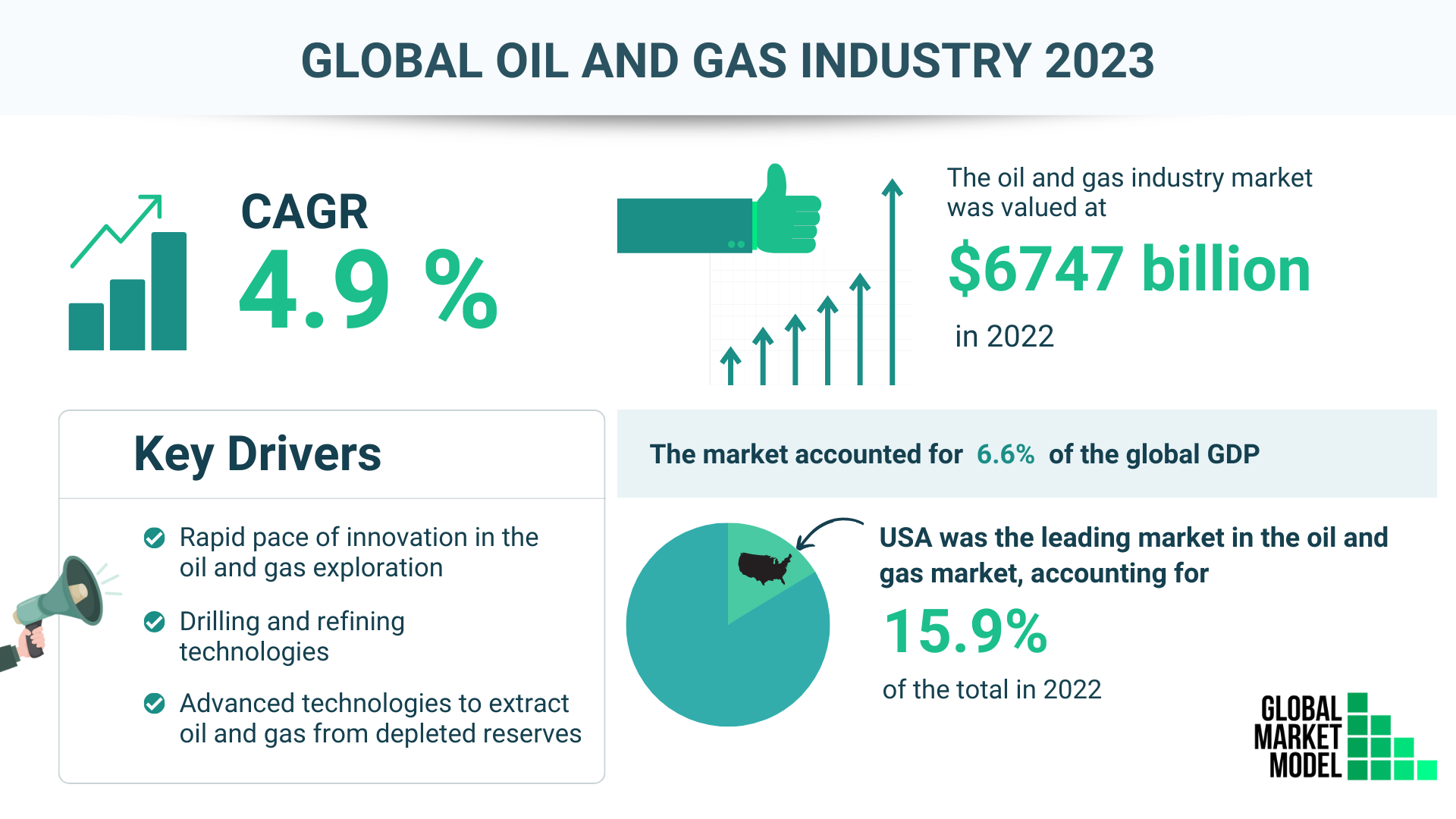 GLOBAL OIL AND GAS INDUSTRY 2023

CAGR
4.9 %

The oil and gas industry market was valued at
$6747 billion
in 2022

Key Drivers

Rapid pace of innovation in the oil and gas exploration

Drilling and refining technologies

Advanced technologies to extract oil and gas from depleted reserves

The market accounted for 6.6% of the global GDP

USA was the leading market in the oil and gas market, accounting for
15.9%
of the total in 2022

GLOBAL MARKET MODEL